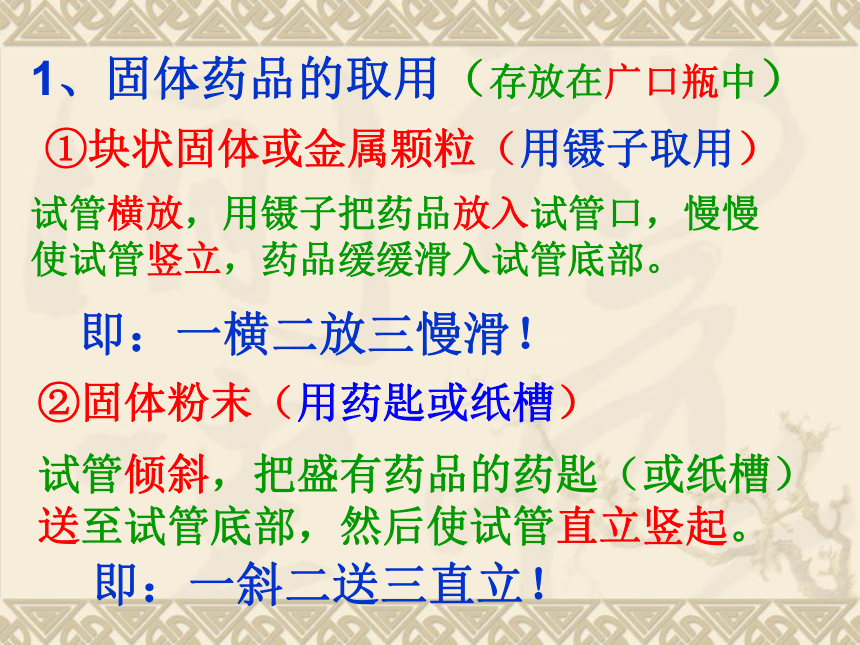 1、固体药品的取用（存放在广口瓶中）

①块状固体或金属颗粒（用镊子取用）

试管横放，用镊子把药品放入试管口，慢慢使试管竖立，药品缓缓滑入试管底部。

即：一横二放三慢滑！

②固体粉末（用药匙或纸槽）

试管倾斜，把盛有药品的药匙（或纸槽）送至试管底部，然后使试管直立竖起。

即：一斜二送三直立！